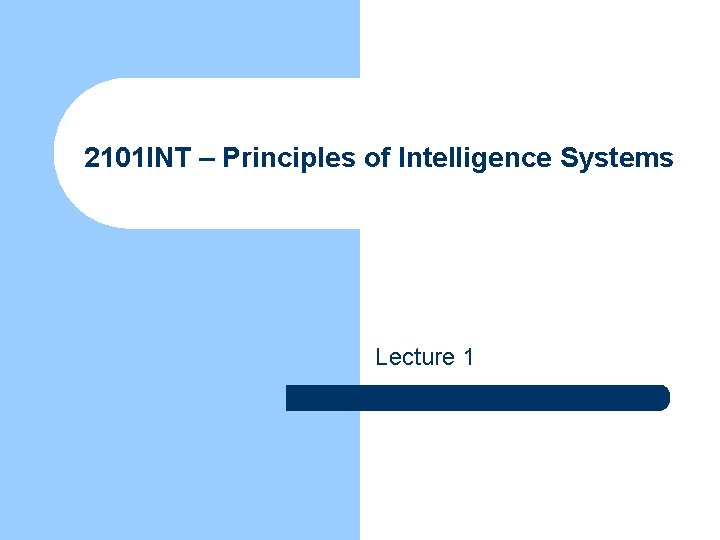 2101INT – Principles of Intelligence Systems

Lecture 1